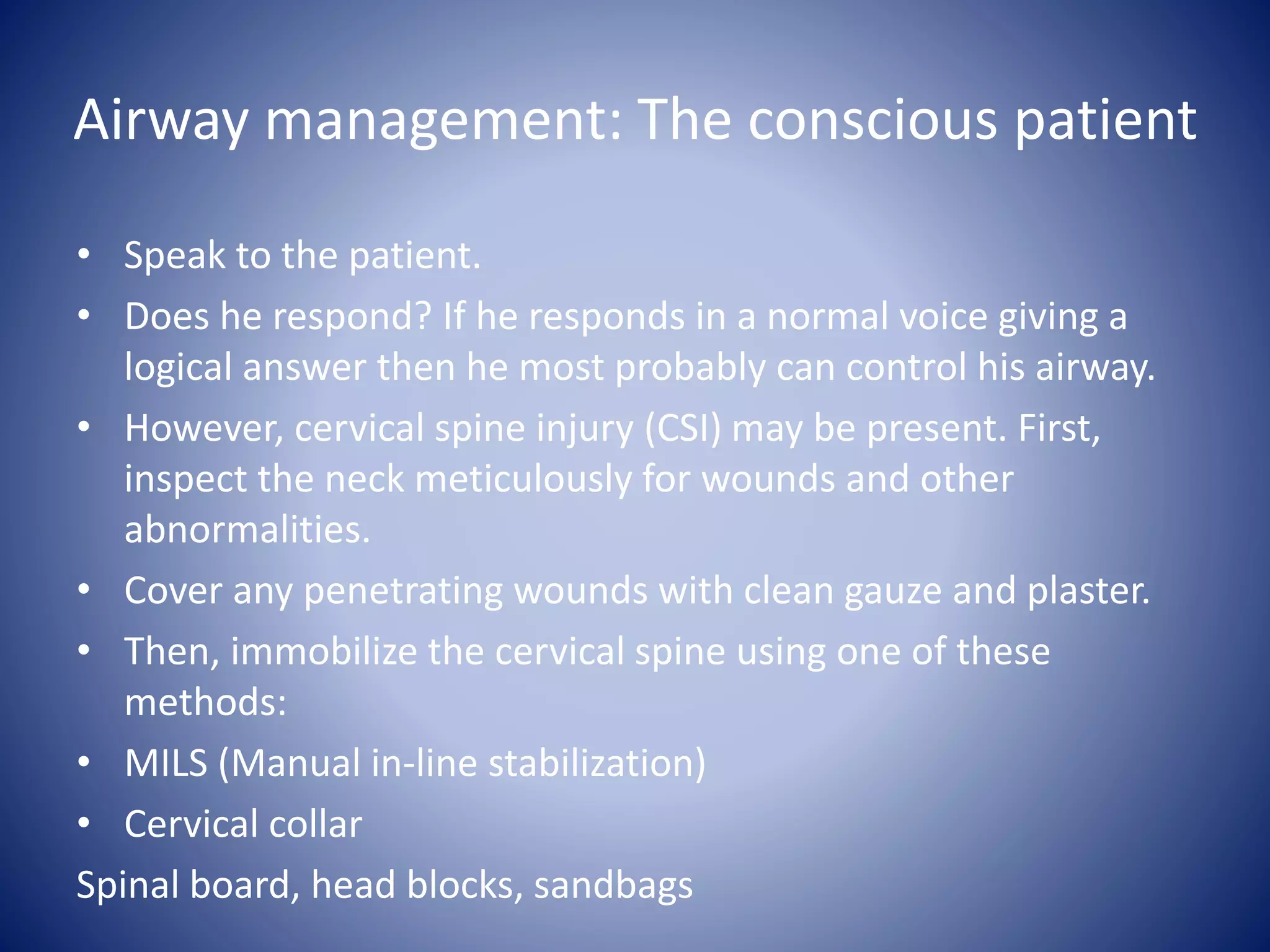 Airway management: The conscious patient

• Speak to the patient.
• Does he respond? If he responds in a normal voice giving a logical answer then he most probably can control his airway.
• However, cervical spine injury (CSI) may be present. First, inspect the neck meticulously for wounds and other abnormalities.
• Cover any penetrating wounds with clean gauze and plaster.
• Then, immobilize the cervical spine using one of these methods:
• MILS (Manual in-line stabilization)
• Cervical collar

Spinal board, head blocks, sandbags